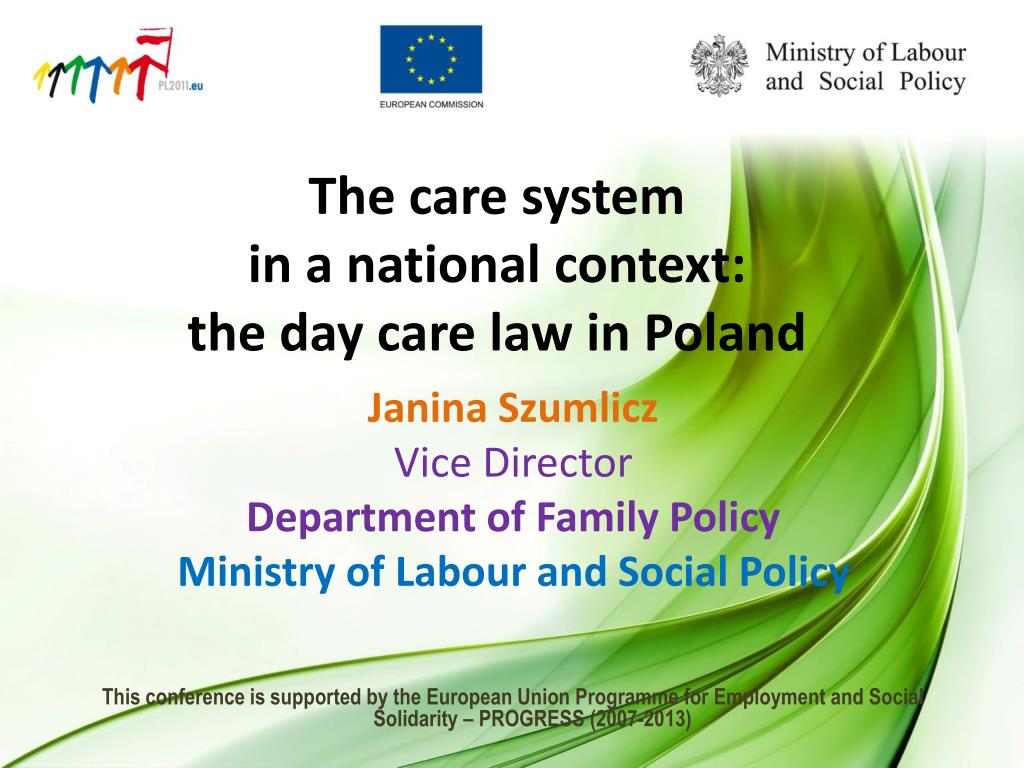 PL2011.eu

EUROPEAN COMMISSION

Ministry of Labour and Social Policy

The care system in a national context: the day care law in Poland

Janina Szumlicz
Vice Director
Department of Family Policy
Ministry of Labour and Social Policy

This conference is supported by the European Union Programme for Employment and Social Solidarity – PROGRESS (2007-2013)